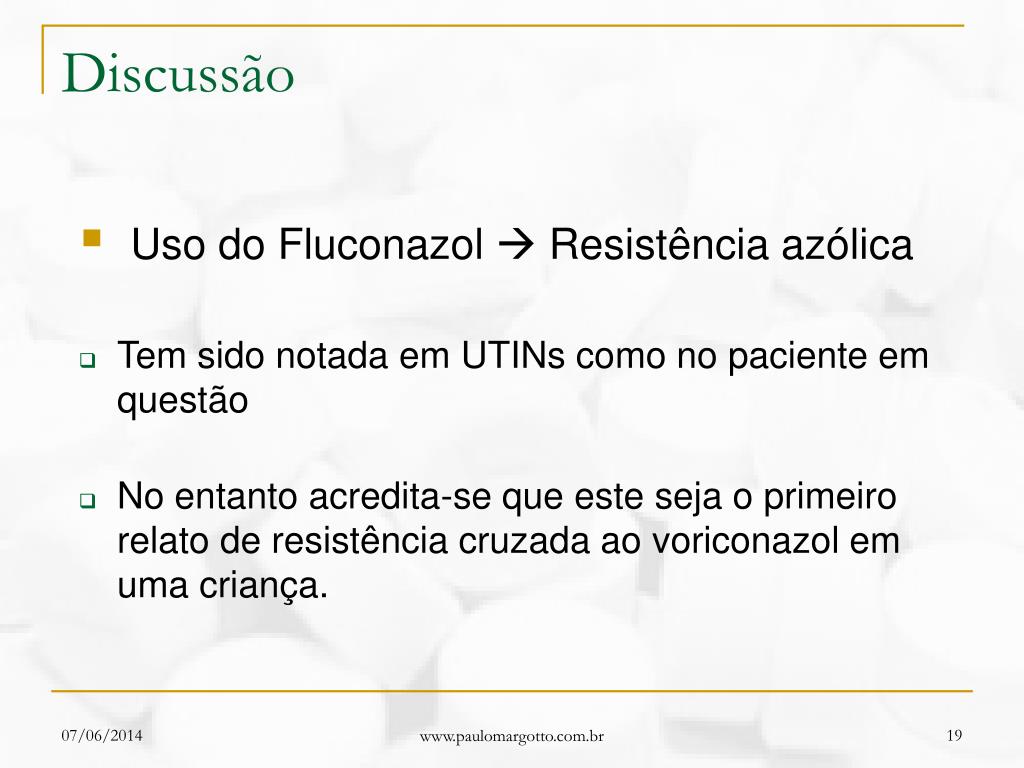 Discussão

Uso do Fluconazol → Resistência azólica

Tem sido notada em UTINs como no paciente em questão

No entanto acredita-se que este seja o primeiro relato de resistência cruzada ao voriconazol em uma criança.

07/06/2014 www.paulomargotto.com.br 19